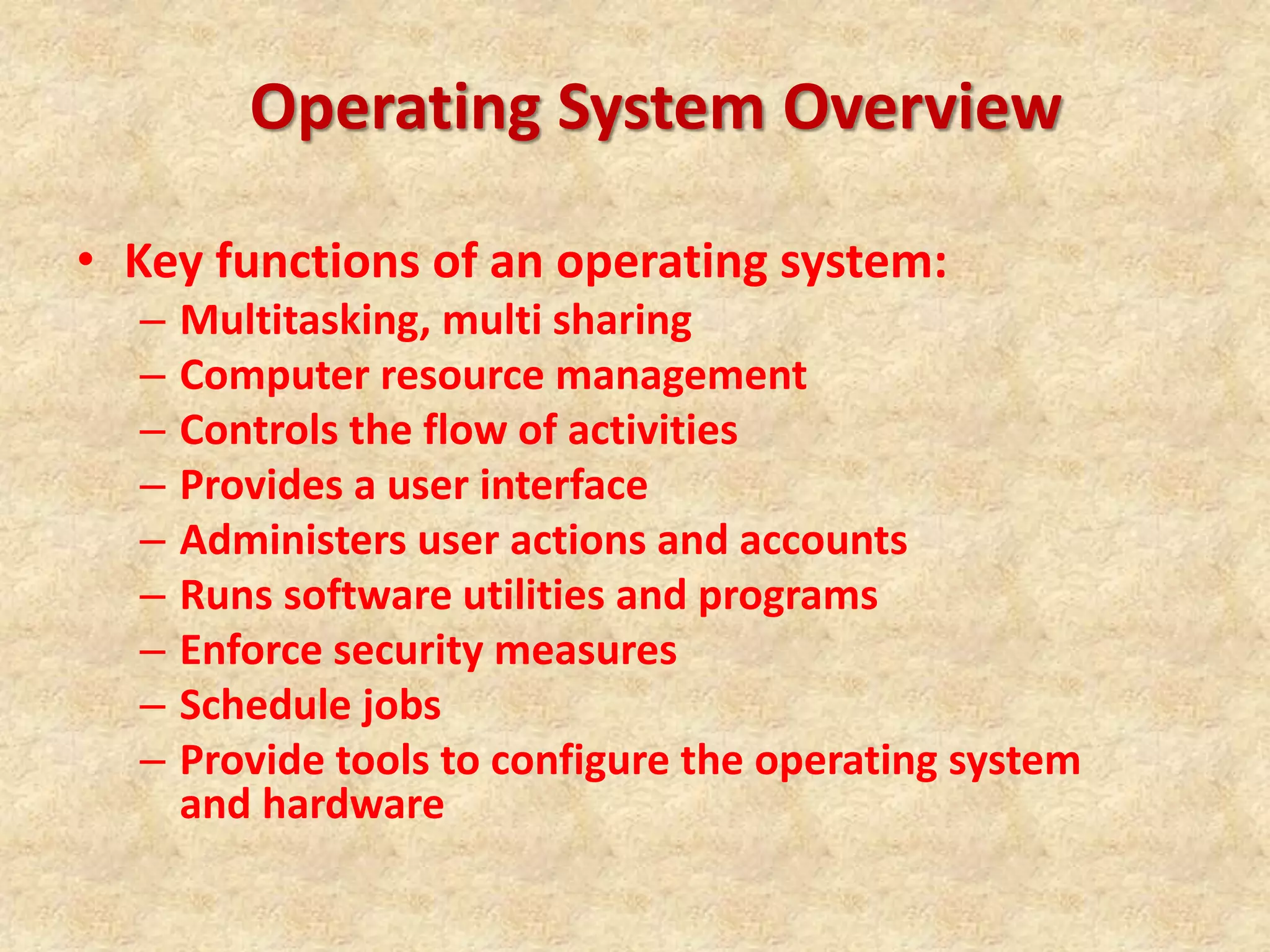 Operating System Overview

• Key functions of an operating system:
– Multitasking, multi sharing
– Computer resource management
– Controls the flow of activities
– Provides a user interface
– Administers user actions and accounts
– Runs software utilities and programs
– Enforce security measures
– Schedule jobs
– Provide tools to configure the operating system and hardware